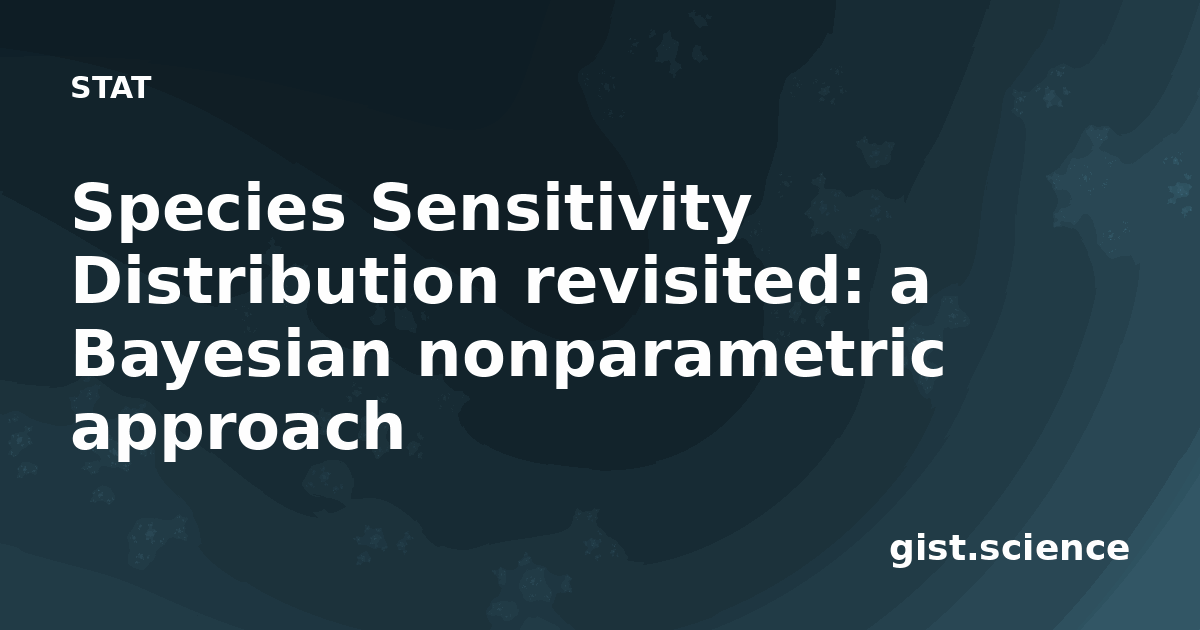 STAT

Species Sensitivity Distribution revisited: a Bayesian nonparametric approach

gist.science